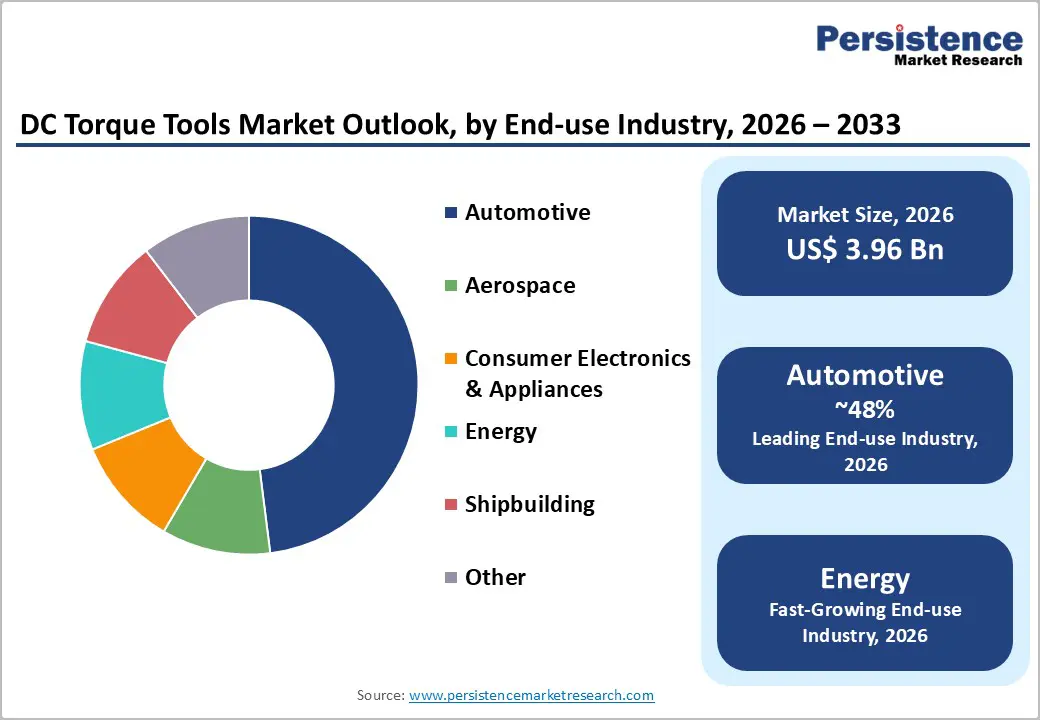 Persistence
Market Research

DC Torque Tools Market Outlook, by End-use Industry, 2026 – 2033

Automotive

Aerospace

Consumer Electronics & Appliances

Energy

Shipbuilding

Other

Market Size, 2026
US$ 3.96 Bn

Automotive
~48%
Leading End-use Industry, 2026

Energy
Fast-Growing End-use Industry, 2026

Source: www.persistencemarketresearch.com